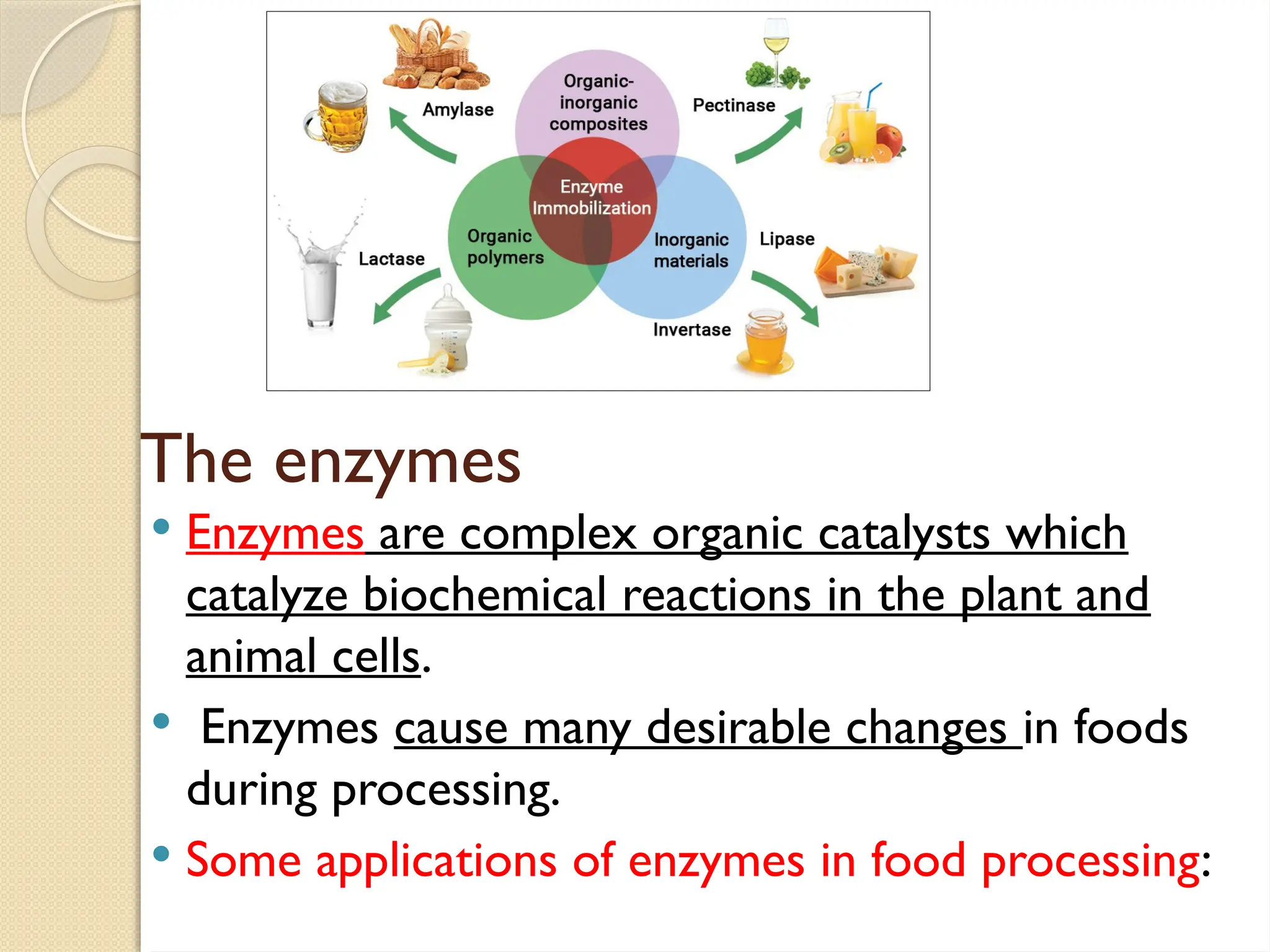 Amylase

Organic-inorganic composites

Pectinase

Enzyme Immobilization

Organic polymers

Inorganic materials

Lactase

Lipase

Invertase

The enzymes

• Enzymes are complex organic catalysts which catalyze biochemical reactions in the plant and animal cells.

• Enzymes cause many desirable changes in foods during processing.

• Some applications of enzymes in food processing: